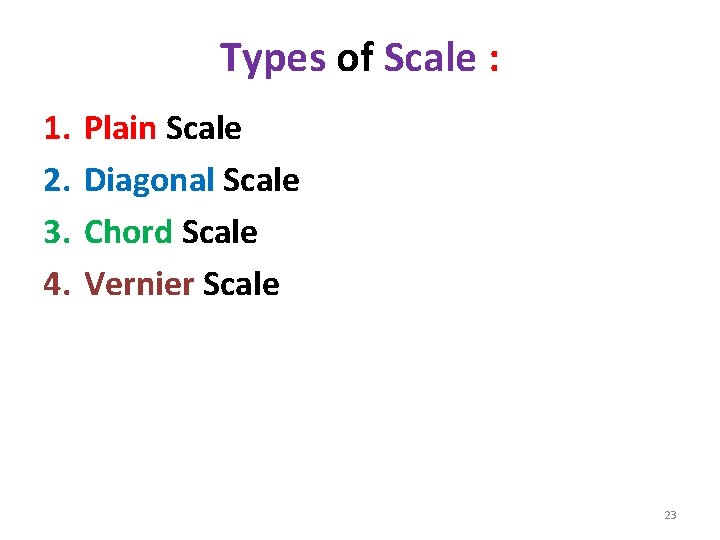 Types of Scale :

1. Plain Scale
2. Diagonal Scale
3. Chord Scale
4. Vernier Scale

23